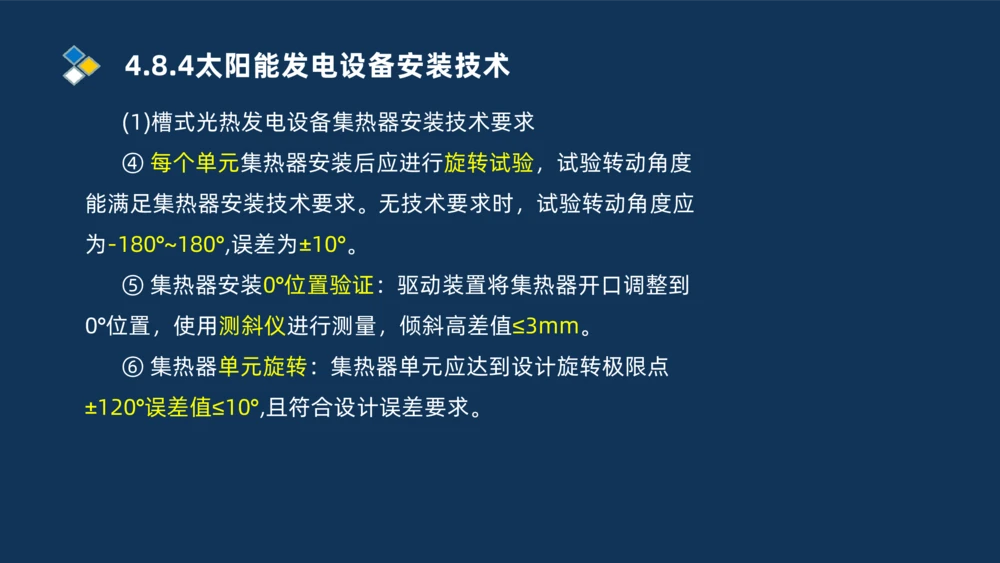 4.8.4太阳能发电设备安装技术

(1)槽式光热发电设备集热器安装技术要求

④ 每个单元集热器安装后应进行旋转试验，试验转动角度能满足集热器安装技术要求。无技术要求时，试验转动角度应为-180°~180°,误差为±10°。

⑤ 集热器安装0°位置验证：驱动装置将集热器开口调整到0°位置，使用测斜仪进行测量，倾斜高差值≤3mm。

⑥ 集热器单元旋转：集热器单元应达到设计旋转极限点±120°误差值≤10°,且符合设计误差要求。